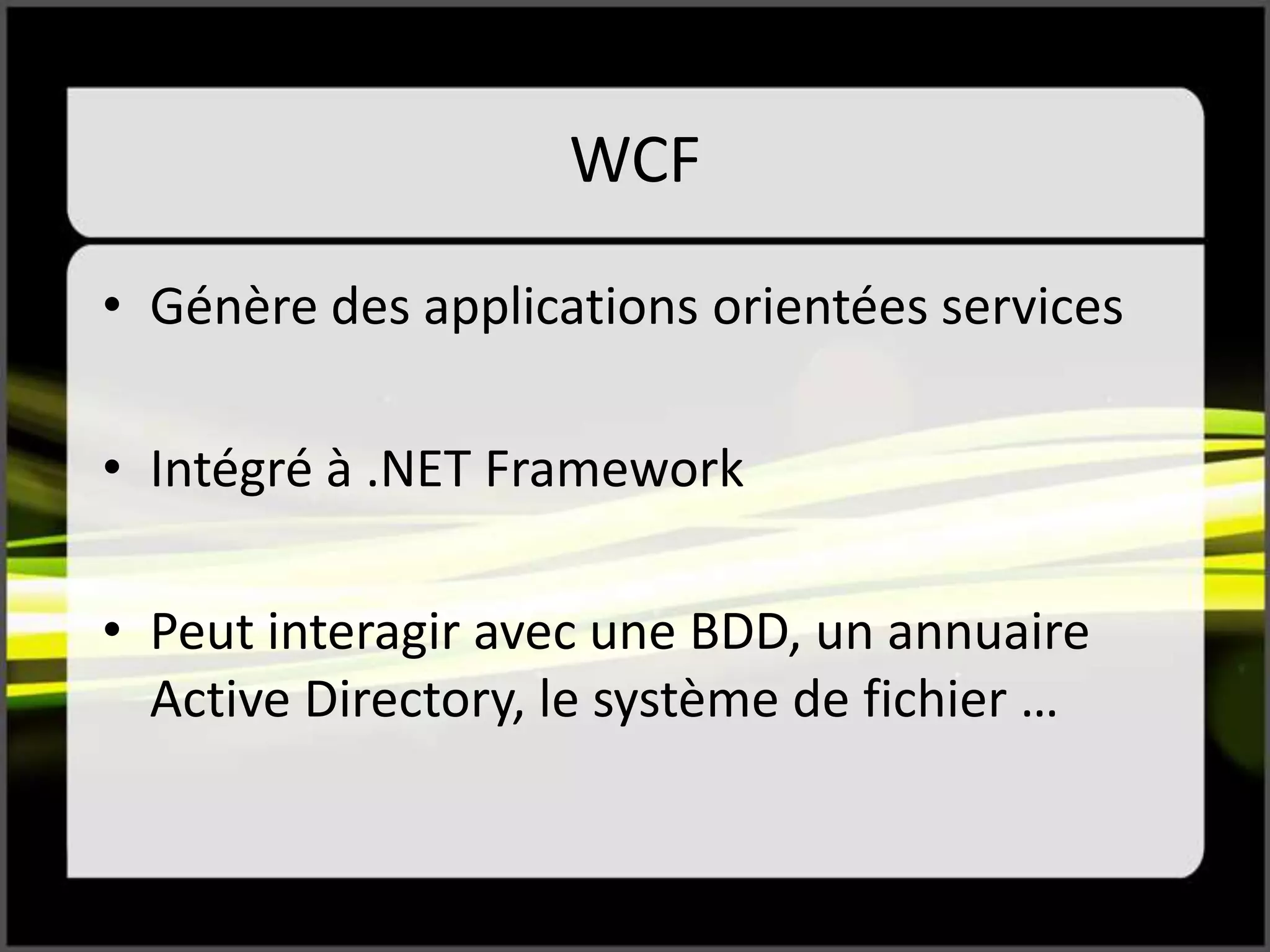 WCF

• Génère des applications orientées services

• Intégré à .NET Framework

• Peut interagir avec une BDD, un annuaire Active Directory, le système de fichier …